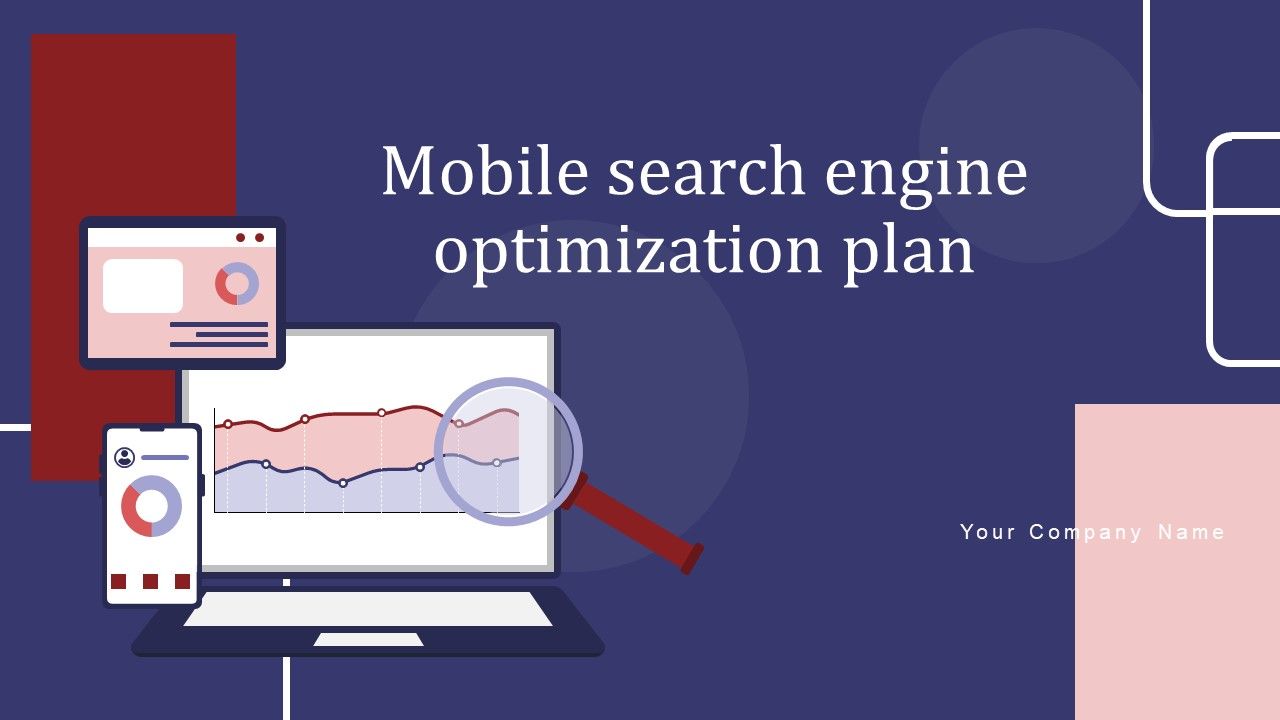 Mobile search engine optimization plan

Your Company Name